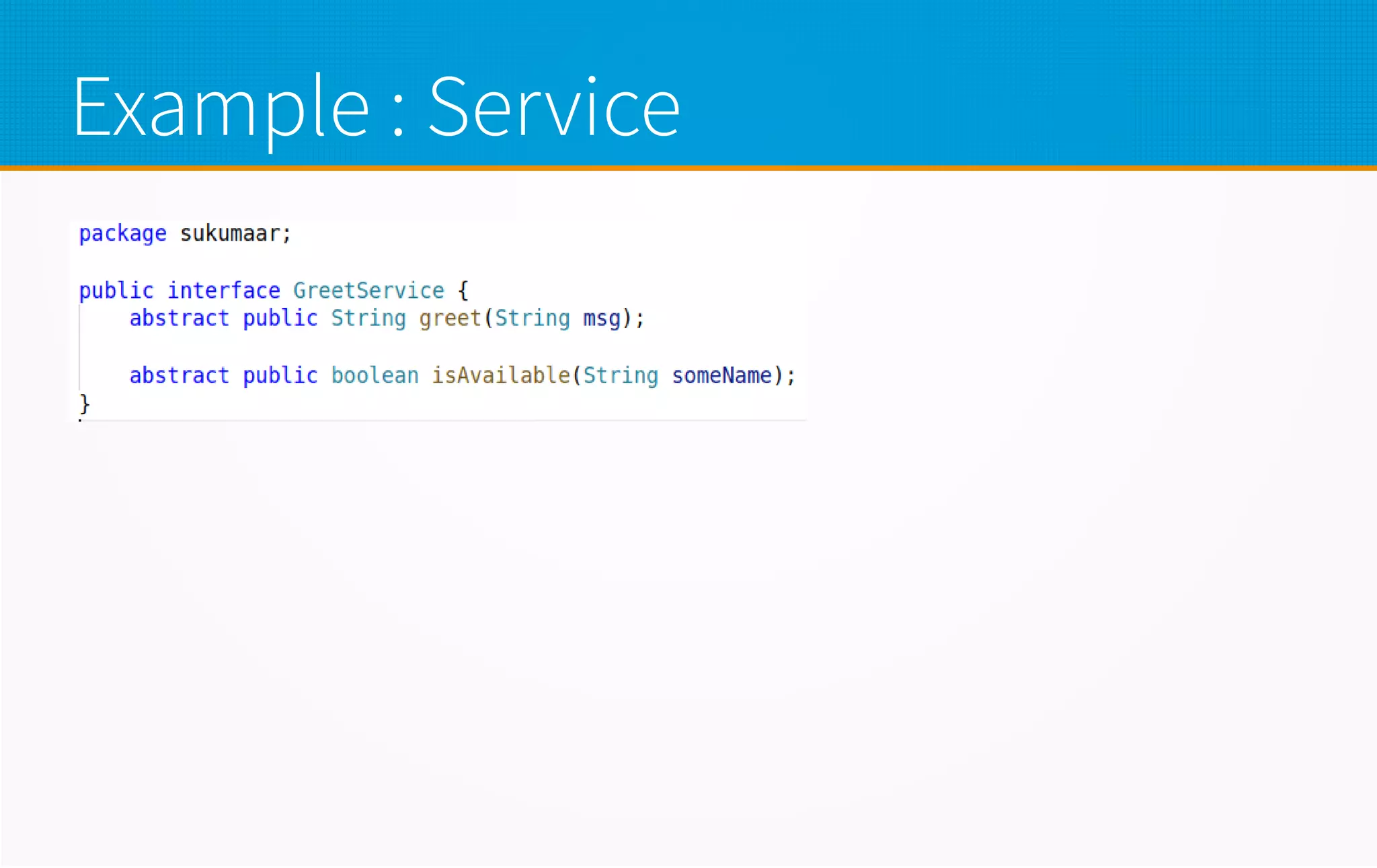 Example : Service

package sukumaar;

public interface GreetService {
    abstract public String greet(String msg);

    abstract public boolean isAvailable(String someName);
}